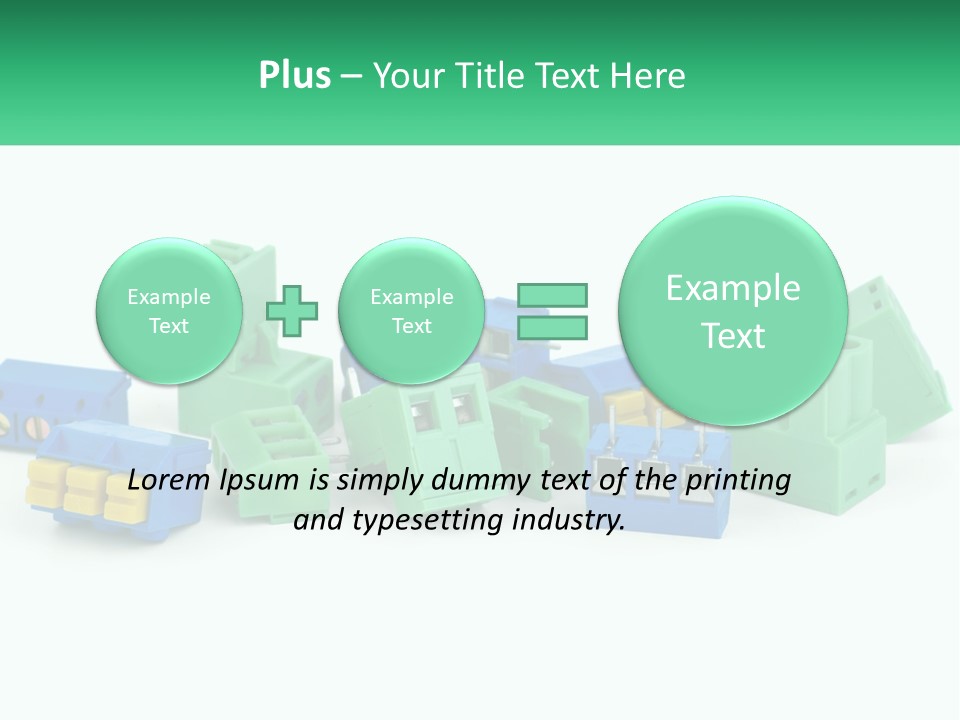 Plus – Your Title Text Here

Example Text

Example Text

Example Text

Lorem Ipsum is simply dummy text of the printing and typesetting industry.